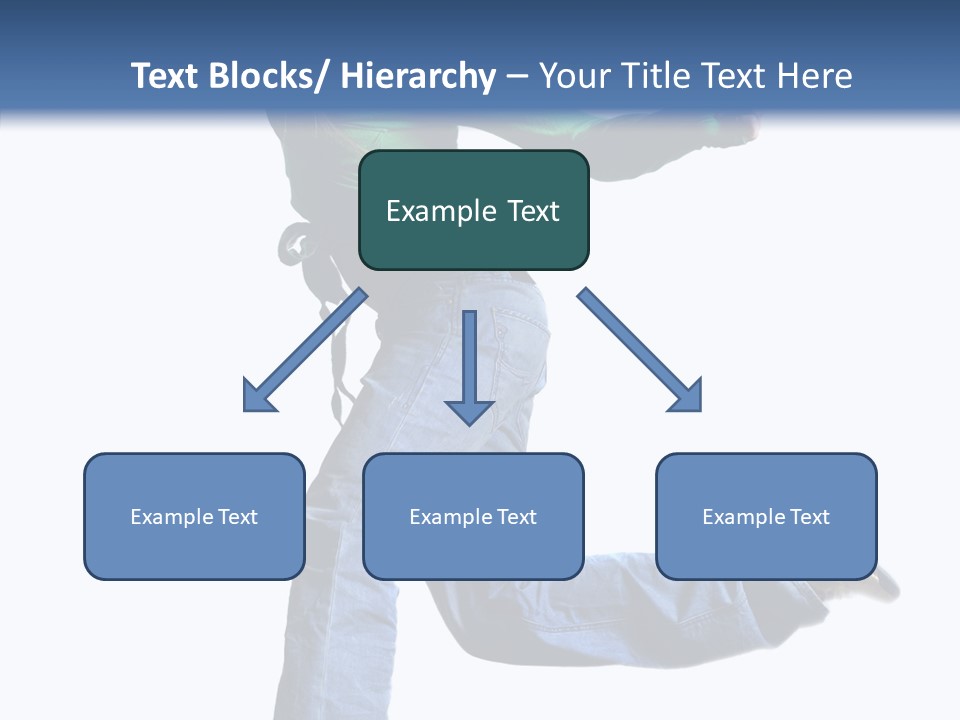 Text Blocks/ Hierarchy – Your Title Text Here

Example Text

Example Text

Example Text

Example Text